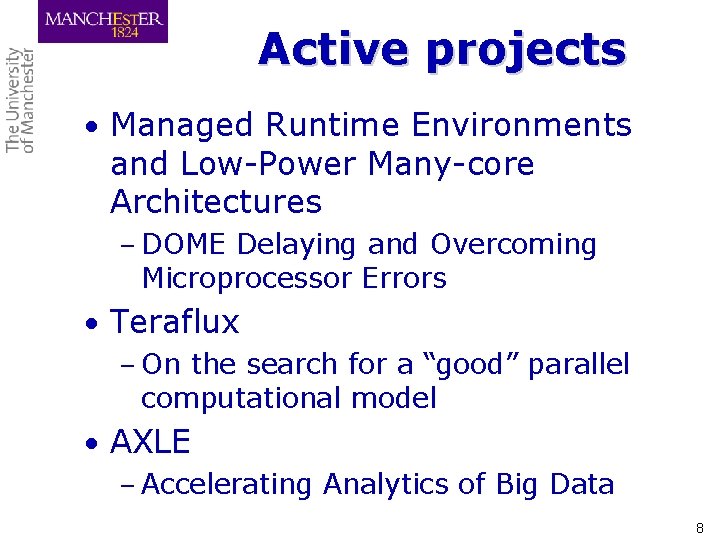 MANCHESTER
1824

The University of Manchester

Active projects

• Managed Runtime Environments and Low-Power Many-core Architectures
– DOME Delaying and Overcoming Microprocessor Errors
• Teraflux
– On the search for a “good” parallel computational model
• AXLE
– Accelerating Analytics of Big Data

8